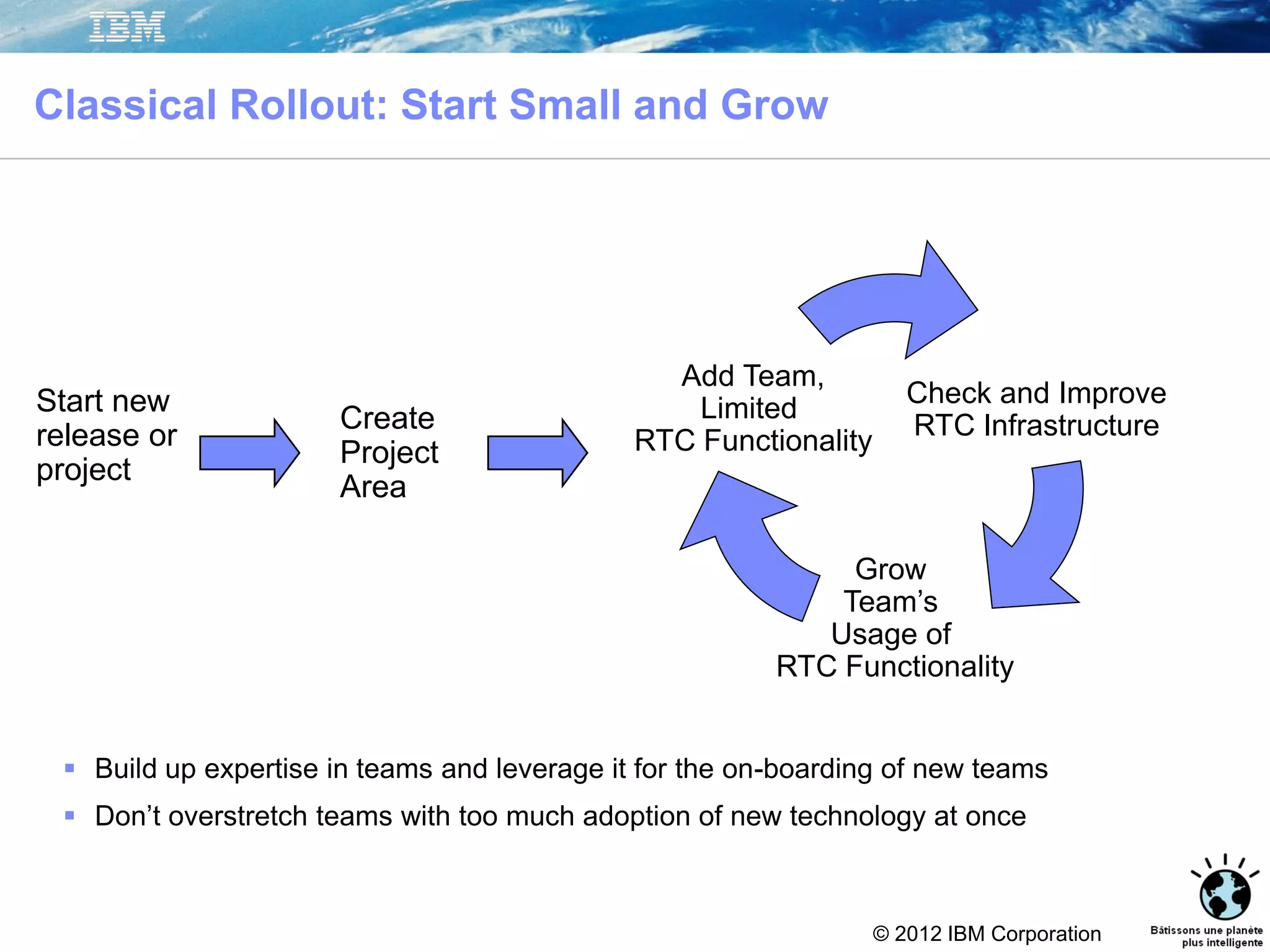 IBM

Classical Rollout: Start Small and Grow

Start new release or project

Create Project Area

Add Team, Limited RTC Functionality

Check and Improve RTC Infrastructure

Grow Team's Usage of RTC Functionality

▪ Build up expertise in teams and leverage it for the on-boarding of new teams

▪ Don't overstretch teams with too much adoption of new technology at once

© 2012 IBM Corporation

Bâtissons une planète plus intelligente